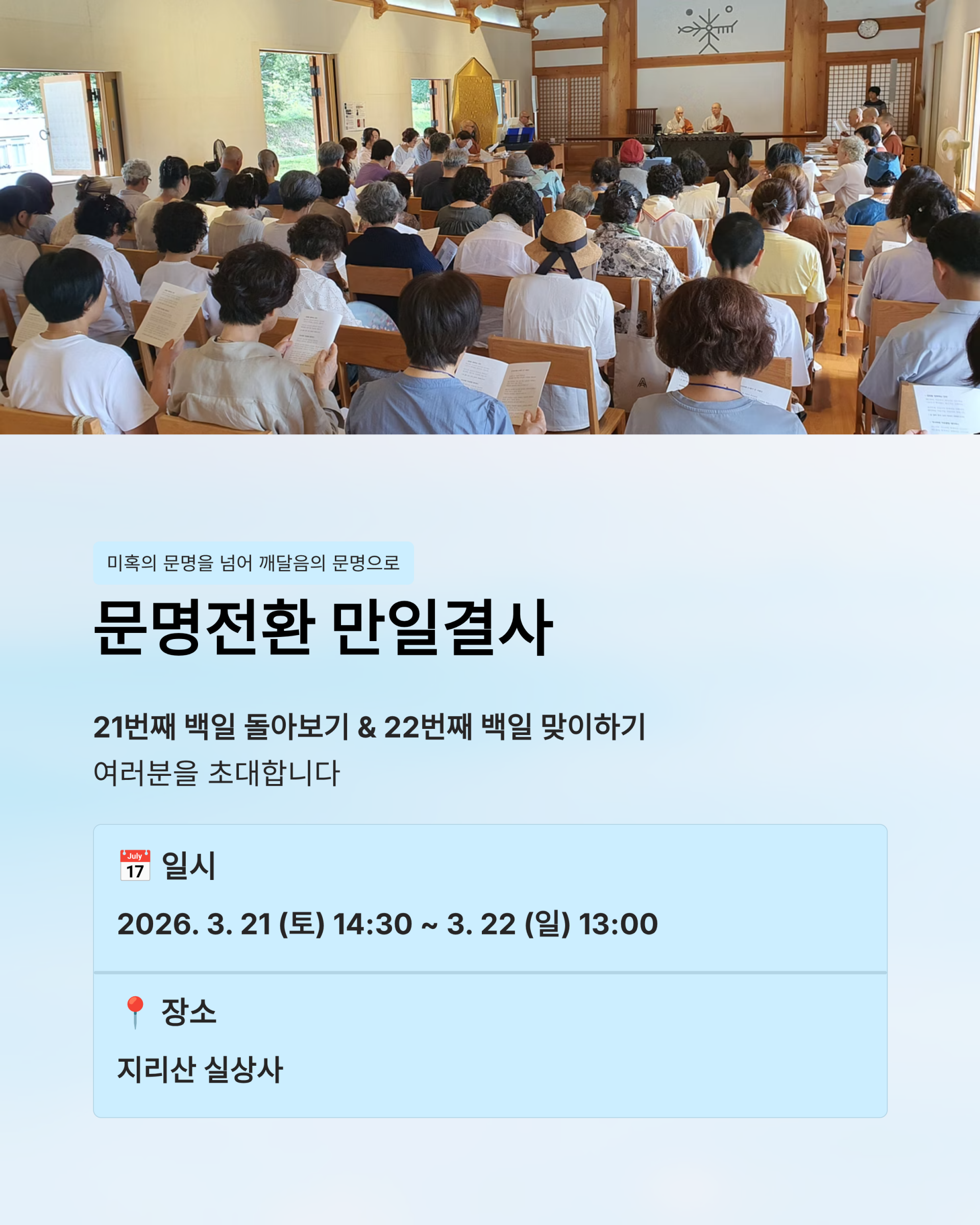 미혹의 문명을 넘어 깨달음의 문명으로

문명전환 만일결사

21번째 백일 돌아보기 & 22번째 백일 맞이하기
여러분을 초대합니다

July 17 일시

2026. 3. 21 (토) 14:30 ~ 3. 22 (일) 13:00

장소

지리산 실상사